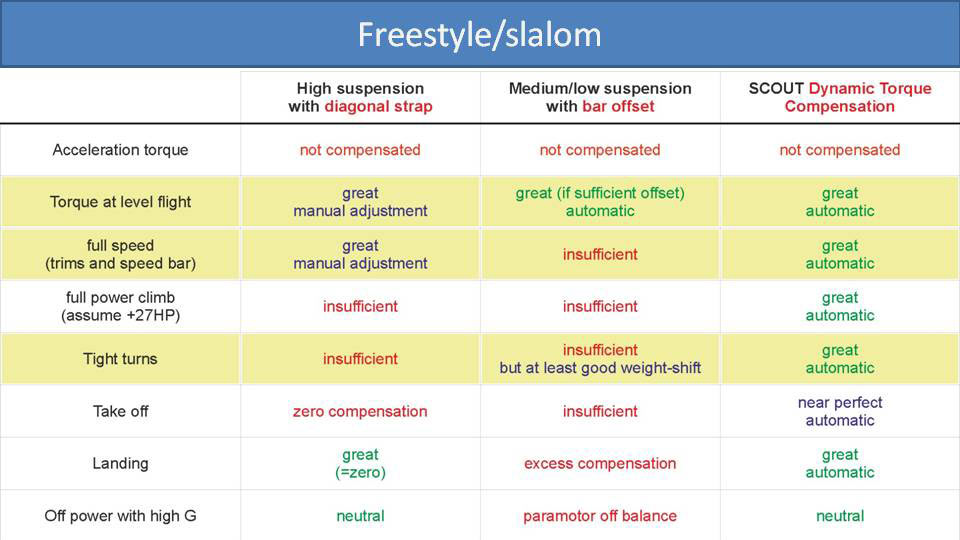 Freestyle/slalom

| | High suspension with diagonal strap | Medium/low suspension with bar offset | SCOUT Dynamic Torque Compensation |
|---|---|---|---|
| Acceleration torque | not compensated | not compensated | not compensated |
| Torque at level flight | great manual adjustment | great (if sufficient offset) automatic | great automatic |
| full speed (trims and speed bar) | great manual adjustment | insufficient | great automatic |
| full power climb (assume +27HP) | insufficient | insufficient | great automatic |
| Tight turns | insufficient | insufficient but at least good weight-shift | great automatic |
| Take off | zero compensation | insufficient | near perfect automatic |
| Landing | great (=zero) | excess compensation | great automatic |
| Off power with high G | neutral | paramotor off balance | neutral |